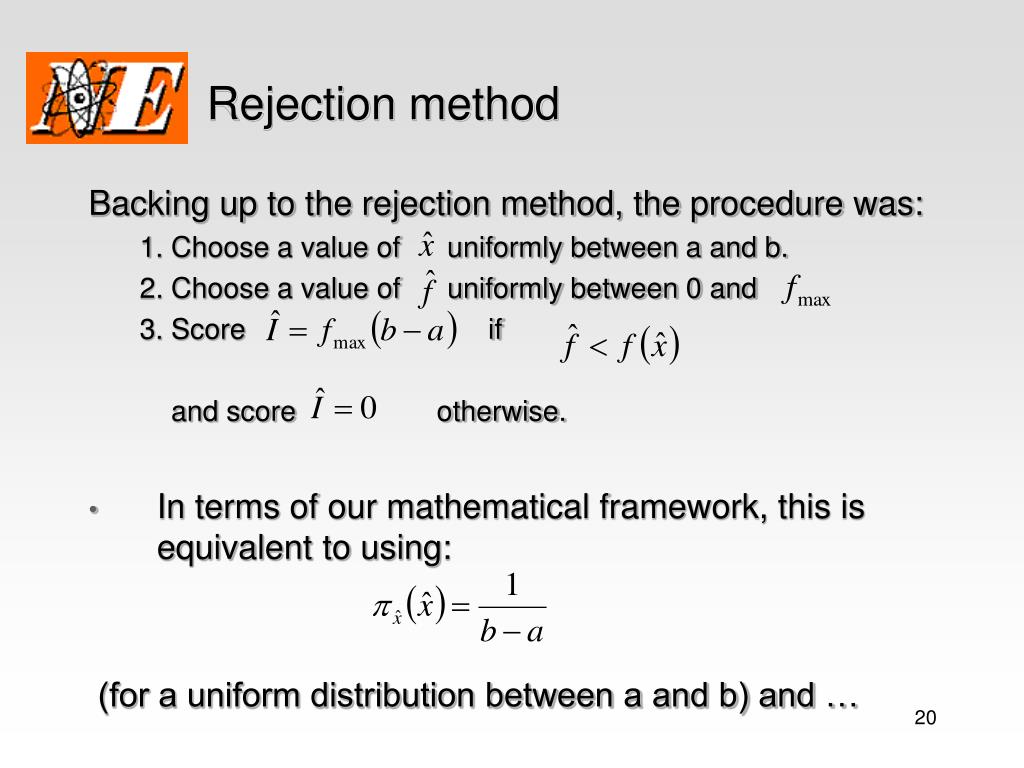 NE

Rejection method

Backing up to the rejection method, the procedure was:

1. Choose a value of $\hat{x}$ uniformly between a and b.

2. Choose a value of $\hat{f}$ uniformly between 0 and $f_{\max}$

3. Score $\hat{I} = f_{\max}(b-a)$ if $\hat{f} < f(\hat{x})$

and score $\hat{I} = 0$ otherwise.

• In terms of our mathematical framework, this is equivalent to using:

$\pi_{\hat{x}}(\hat{x}) = \frac{1}{b-a}$

(for a uniform distribution between a and b) and …

20